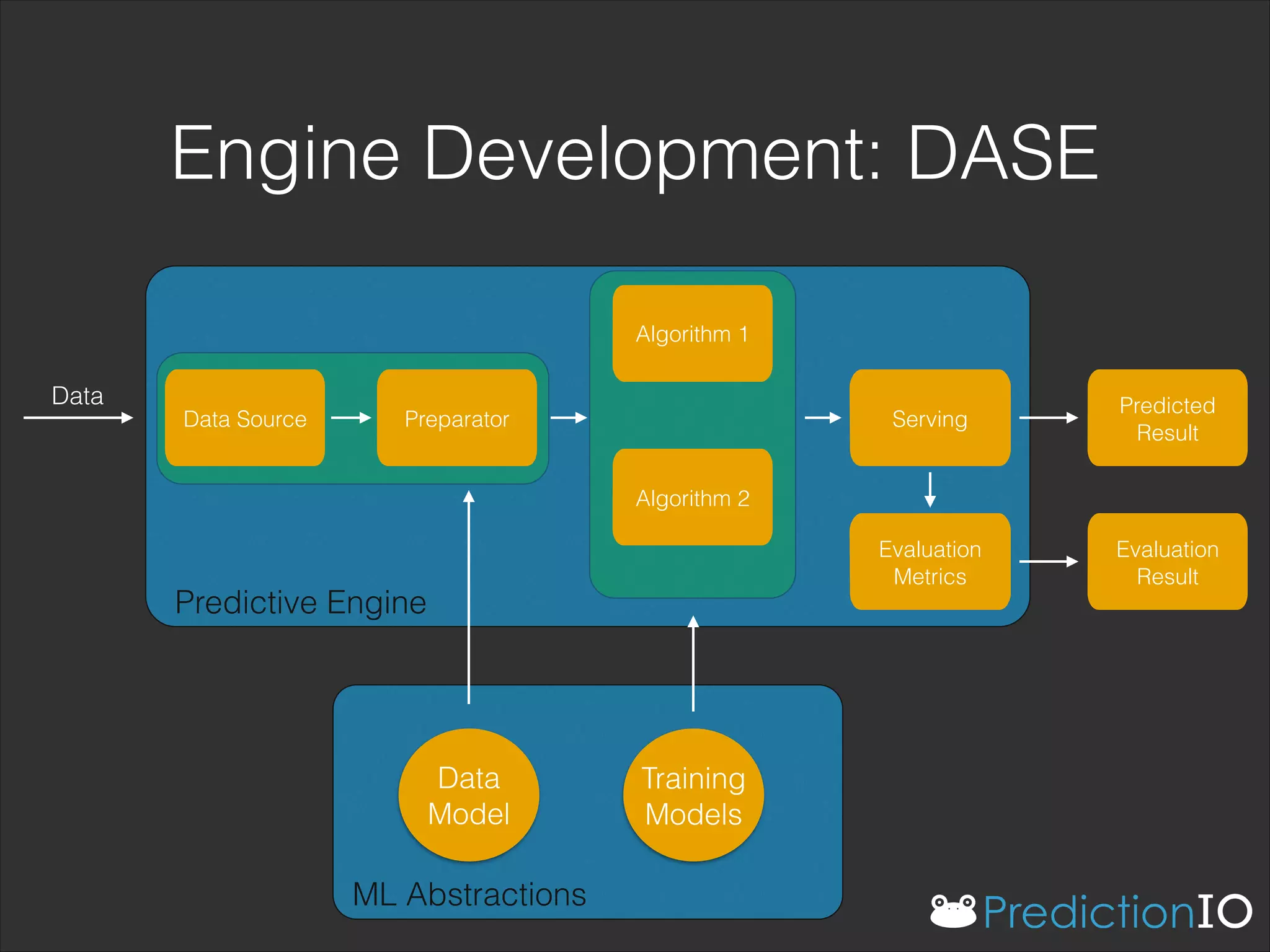 Engine Development: DASE

Data

Data Source

Preparator

Algorithm 1

Algorithm 2

Serving

Evaluation Metrics

Predicted Result

Evaluation Result

Predictive Engine

Data Model

Training Models

ML Abstractions

PredictionIO